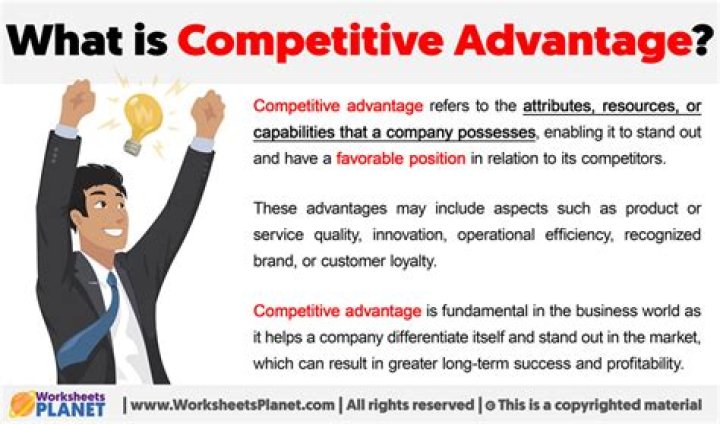 What is Competitive Advantage?

Competitive advantage refers to the attributes, resources, or capabilities that a company possesses, enabling it to stand out and have a favorable position in relation to its competitors.

These advantages may include aspects such as product or service quality, innovation, operational efficiency, recognized brand, or customer loyalty.

Competitive advantage is fundamental in the business world as it helps a company differentiate itself and stand out in the market, which can result in greater long-term success and profitability.

Worksheets PLANET | www.WorksheetsPlanet.com | All rights reserved | © This is a copyrighted material